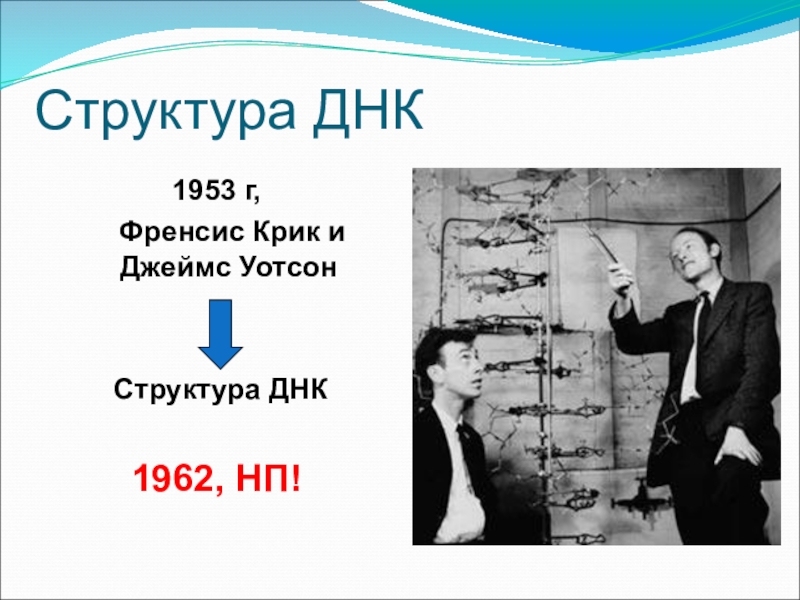 Структура ДНК

1953 г,

Френсис Крик и Джеймс Уотсон

Структура ДНК

1962, НП!